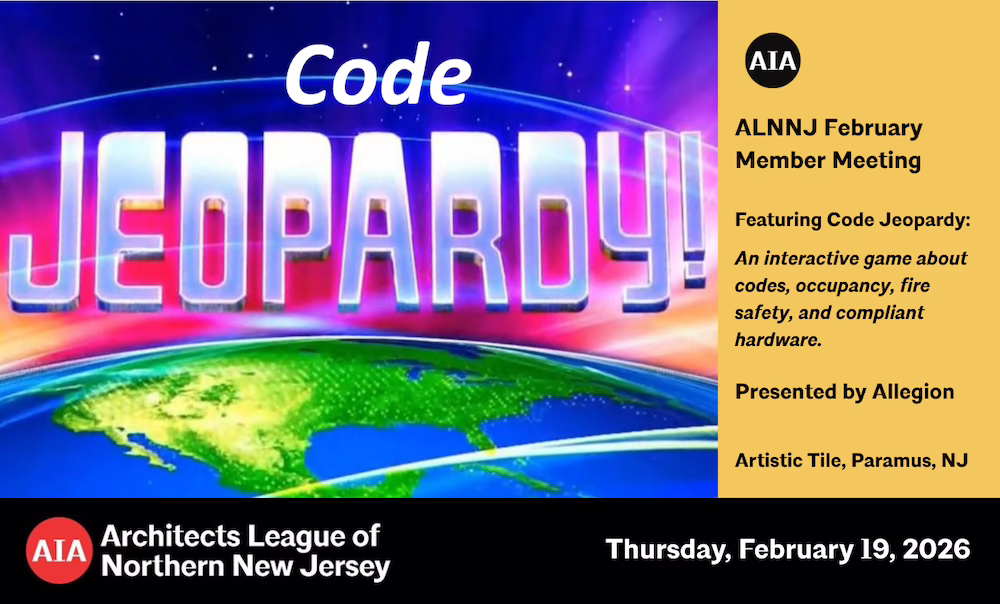 Code
JEOPARDY!

AIA

ALNNJ February Member Meeting

Featuring Code Jeopardy:

An interactive game about codes, occupancy, fire safety, and compliant hardware.

Presented by Allegion

Artistic Tile, Paramus, NJ

AIA Architects League of Northern New Jersey

Thursday, February 19, 2026